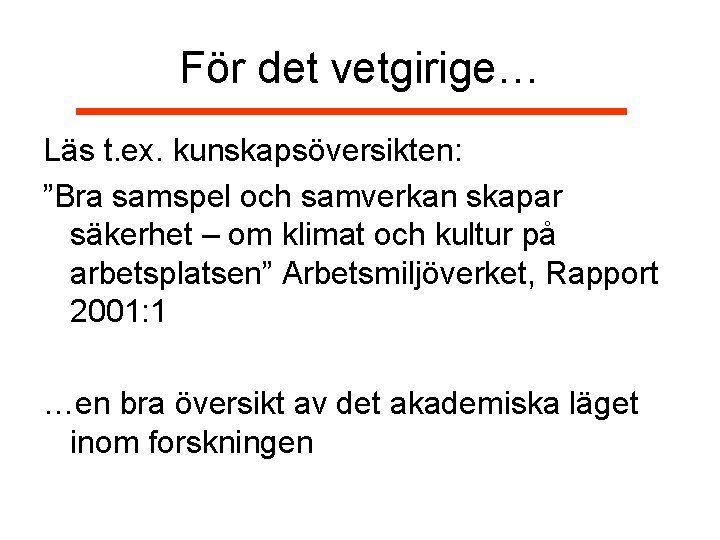 För det vetgirige…

Läs t.ex. kunskapsöversikten:

”Bra samspel och samverkan skapar säkerhet – om klimat och kultur på arbetsplatsen” Arbetsmiljöverket, Rapport 2001:1

…en bra översikt av det akademiska läget inom forskningen